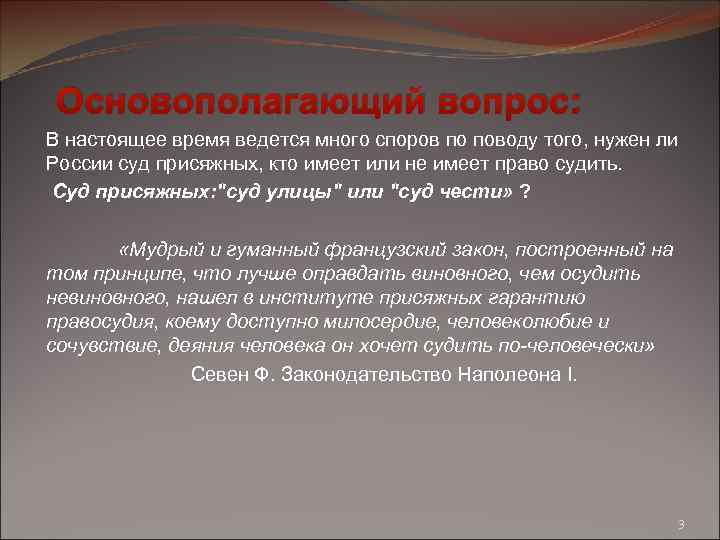 Основополагающий вопрос:

В настоящее время ведется много споров по поводу того, нужен ли России суд присяжных, кто имеет или не имеет право судить.

Суд присяжных:"суд улицы" или "суд чести» ?

«Мудрый и гуманный французский закон, построенный на том принципе, что лучше оправдать виновного, чем осудить невиновного, нашел в институте присяжных гарантию правосудия, коему доступно милосердие, человеколюбие и сочувствие, деяния человека он хочет судить по-человечески»

Севен Ф. Законодательство Наполеона I.

3